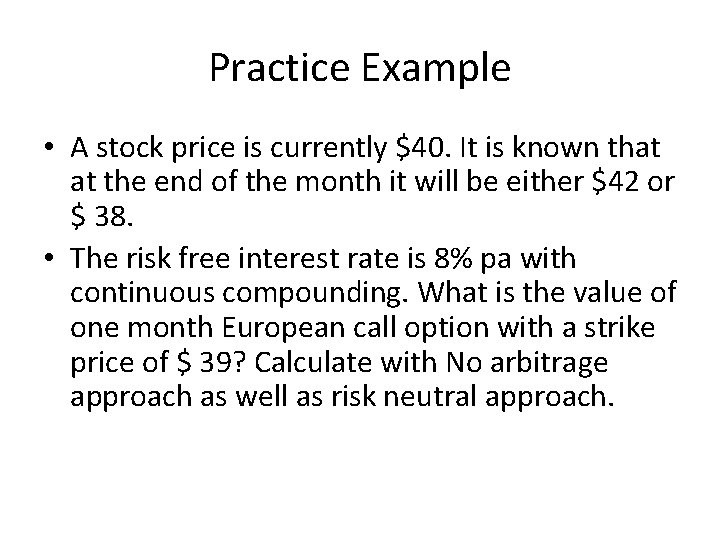 Practice Example

• A stock price is currently \$40. It is known that at the end of the month it will be either \$42 or \$ 38.

• The risk free interest rate is 8% pa with continuous compounding. What is the value of one month European call option with a strike price of \$ 39? Calculate with No arbitrage approach as well as risk neutral approach.